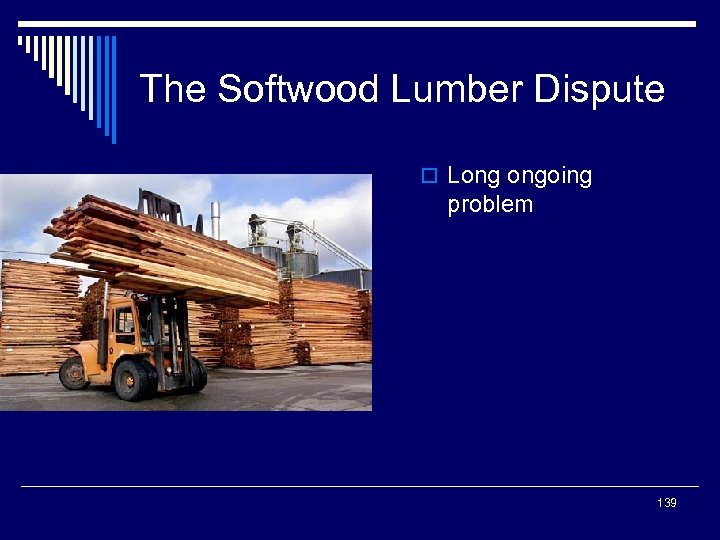 The Softwood Lumber Dispute

Long ongoing problem

139